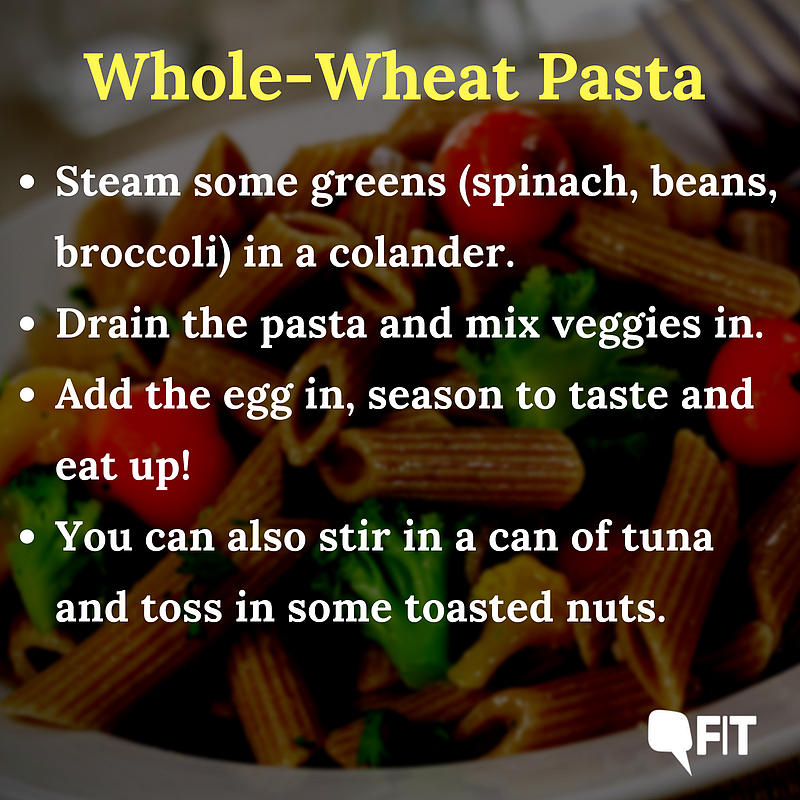 Whole-Wheat Pasta

• Steam some greens (spinach, beans, broccoli) in a colander.

• Drain the pasta and mix veggies in.

• Add the egg in, season to taste and eat up!

• You can also stir in a can of tuna and toss in some toasted nuts.

FIT